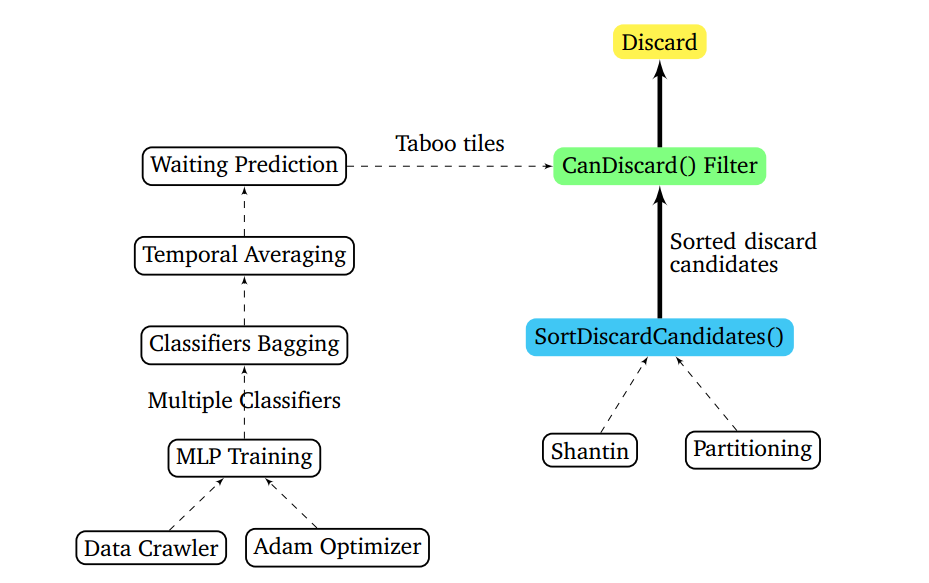 Discard

Taboo tiles

Waiting Prediction

CanDiscard() Filter

Temporal Averaging

Sorted discard candidates

Classifiers Bagging

SortDiscardCandidates()

Multiple Classifiers

MLP Training

Shantin

Partitioning

Data Crawler

Adam Optimizer